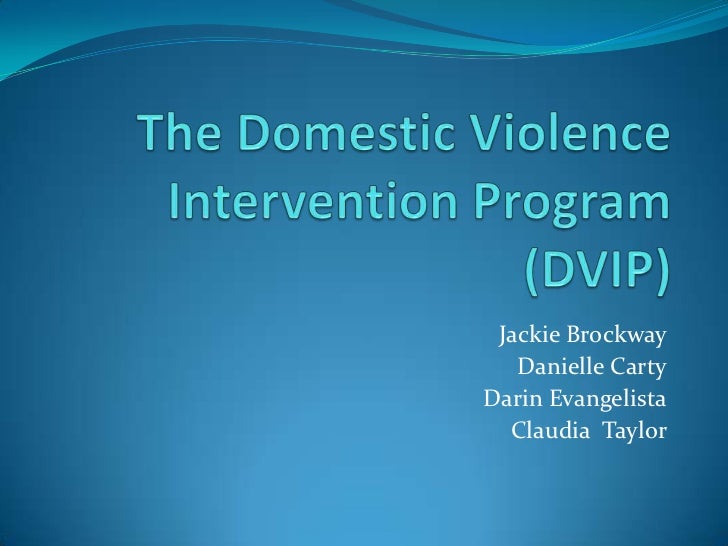 The Domestic Violence Intervention Program (DVIP)

Jackie Brockway
Danielle Carty
Darin Evangelista
Claudia Taylor